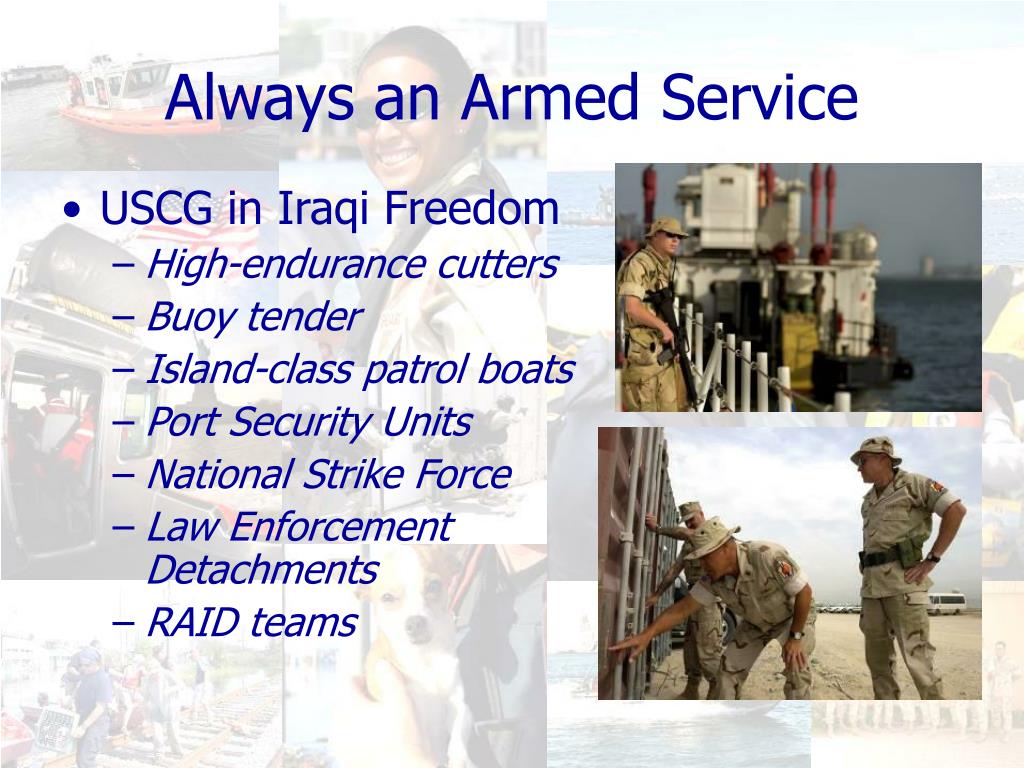 Always an Armed Service

• USCG in Iraqi Freedom
– High-endurance cutters
– Buoy tender
– Island-class patrol boats
– Port Security Units
– National Strike Force
– Law Enforcement Detachments
– RAID teams